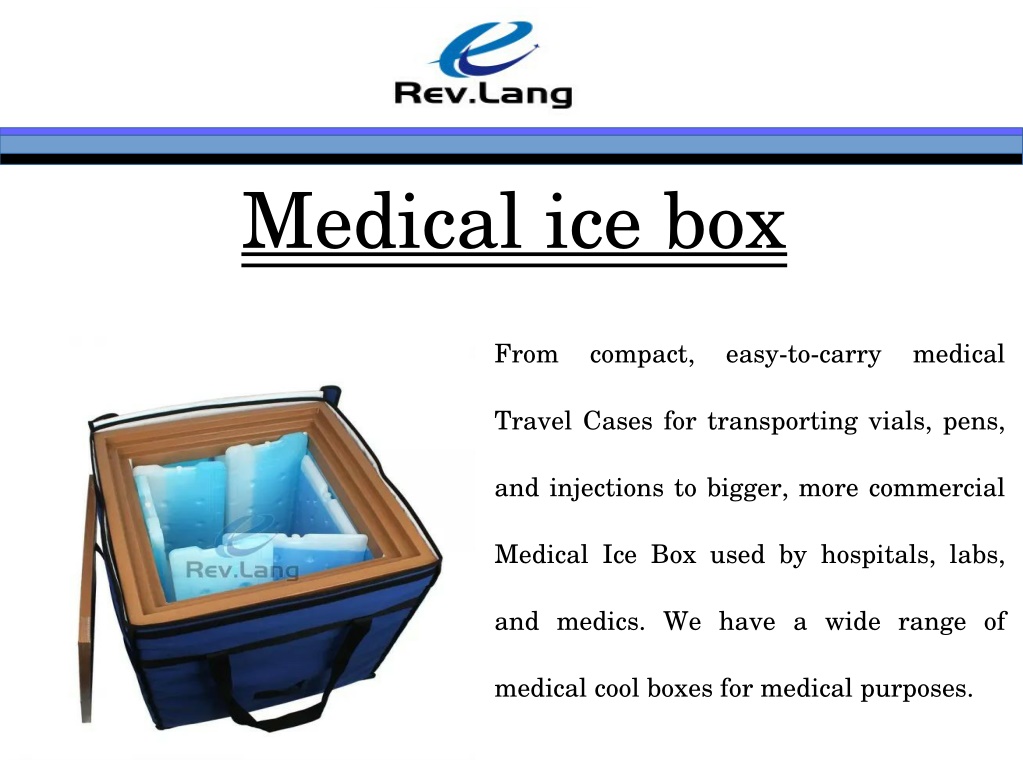 Rev.Lang

Medical ice box

Rev.Lang

From compact, easy-to-carry medical Travel Cases for transporting vials, pens, and injections to bigger, more commercial Medical Ice Box used by hospitals, labs, and medics. We have a wide range of medical cool boxes for medical purposes.